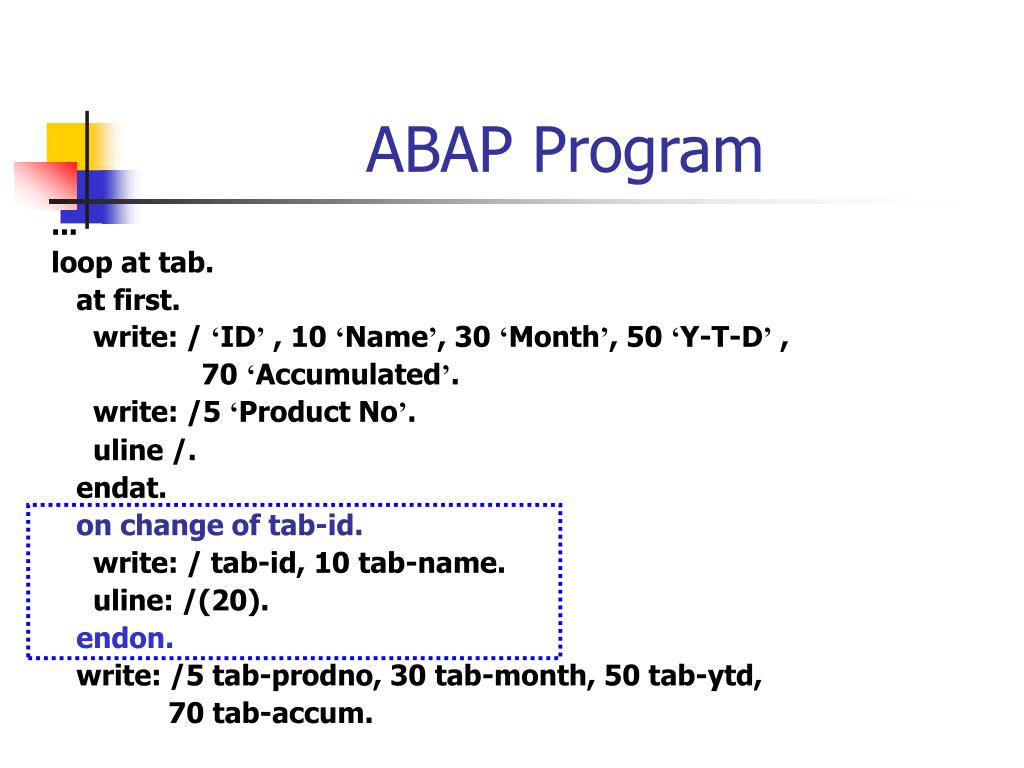 ABAP Program

...
loop at tab.
at first.
write: / ‘ID’ , 10 ‘Name’, 30 ‘Month’, 50 ‘Y-T-D’ ,
70 ‘Accumulated’.
write: /5 ‘Product No’.
uline /.
endat.
on change of tab-id.
write: / tab-id, 10 tab-name.
uline: /(20).
endon.
write: /5 tab-prodno, 30 tab-month, 50 tab-ytd,
70 tab-accum.